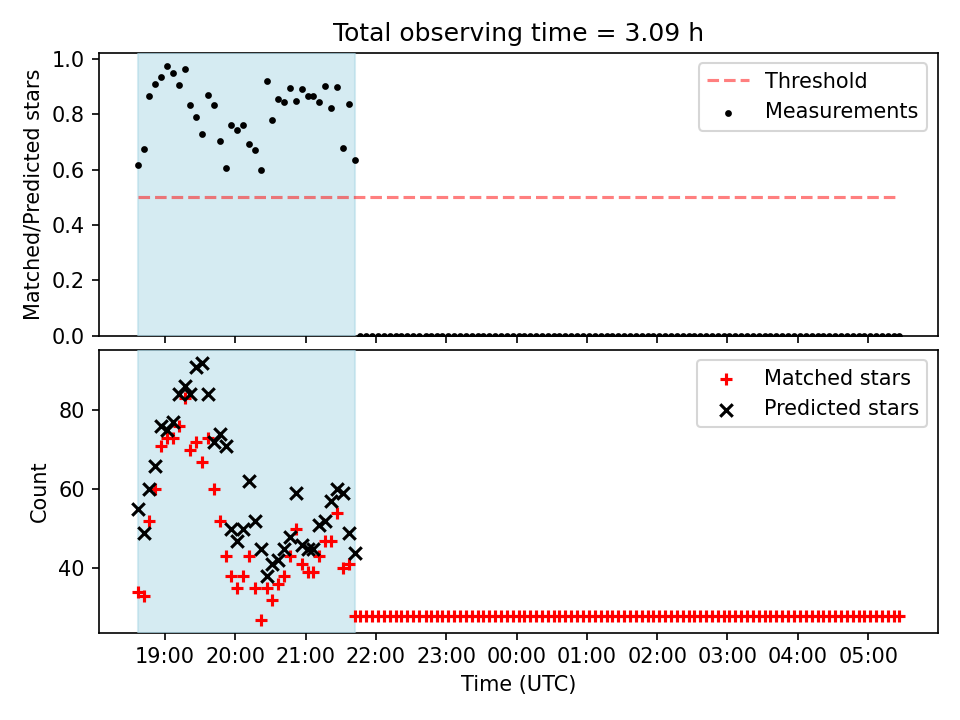 Total observing time = 3.09 h

Matched/Predicted stars

1.0
0.8
0.6
0.4
0.2
0.0

Threshold
Measurements

Count

80
60
40

Matched stars
Predicted stars

19:00 20:00 21:00 22:00 23:00 00:00 01:00 02:00 03:00 04:00 05:00

Time (UTC)